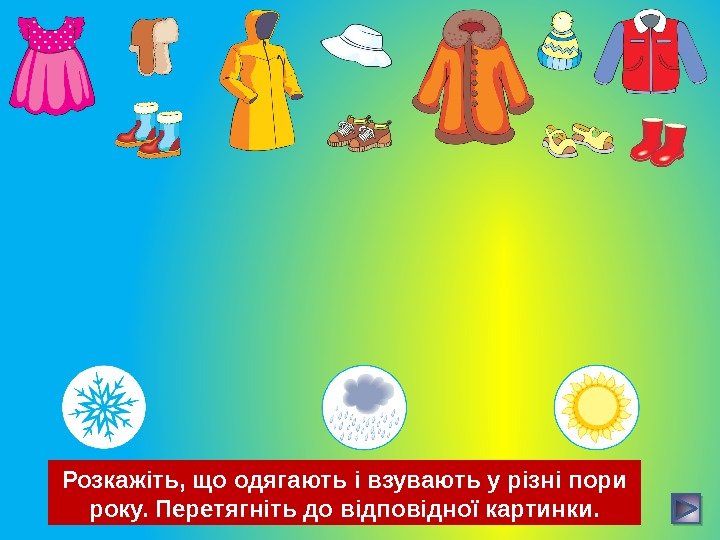 Розкажіть, що одягають і взувають у різні пори року. Перетягніть до відповідної картинки.